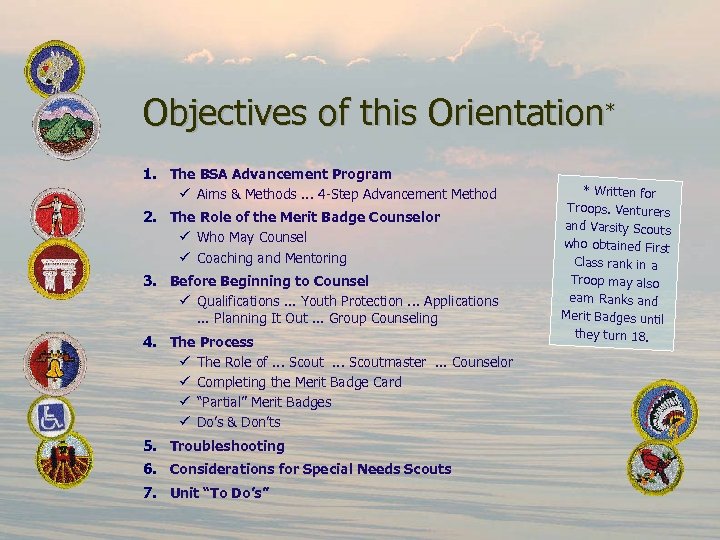 Objectives of this Orientation*

1. The BSA Advancement Program
✓ Aims & Methods ... 4-Step Advancement Method

2. The Role of the Merit Badge Counselor
✓ Who May Counsel
✓ Coaching and Mentoring

3. Before Beginning to Counsel
✓ Qualifications ... Youth Protection ... Applications ... Planning It Out ... Group Counseling

4. The Process
✓ The Role of ... Scout ... Scoutmaster ... Counselor
✓ Completing the Merit Badge Card
✓ "Partial" Merit Badges
✓ Do's & Don'ts

5. Troubleshooting

6. Considerations for Special Needs Scouts

7. Unit "To Do's"

* Written for Troops. Venturers and Varsity Scouts who obtained First Class rank in a Troop may also earn Ranks and Merit Badges until they turn 18.